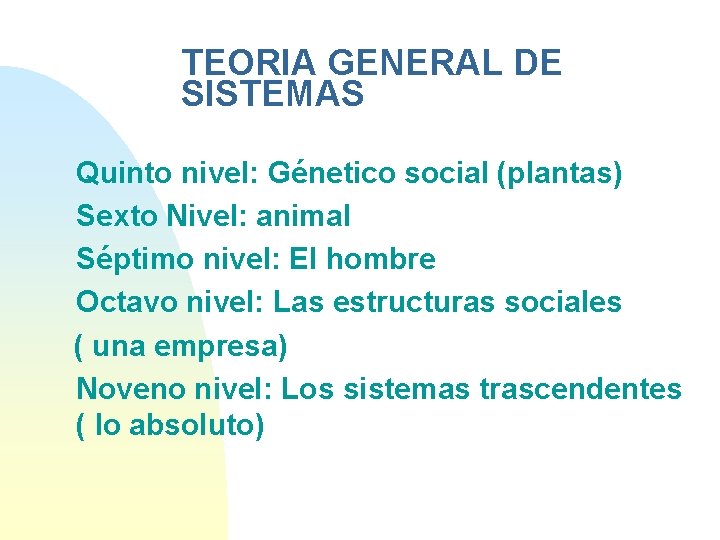 TEORIA GENERAL DE SISTEMAS

Quinto nivel: Génetico social (plantas)
Sexto Nivel: animal
Séptimo nivel: El hombre
Octavo nivel: Las estructuras sociales ( una empresa)
Noveno nivel: Los sistemas trascendentes ( lo absoluto)